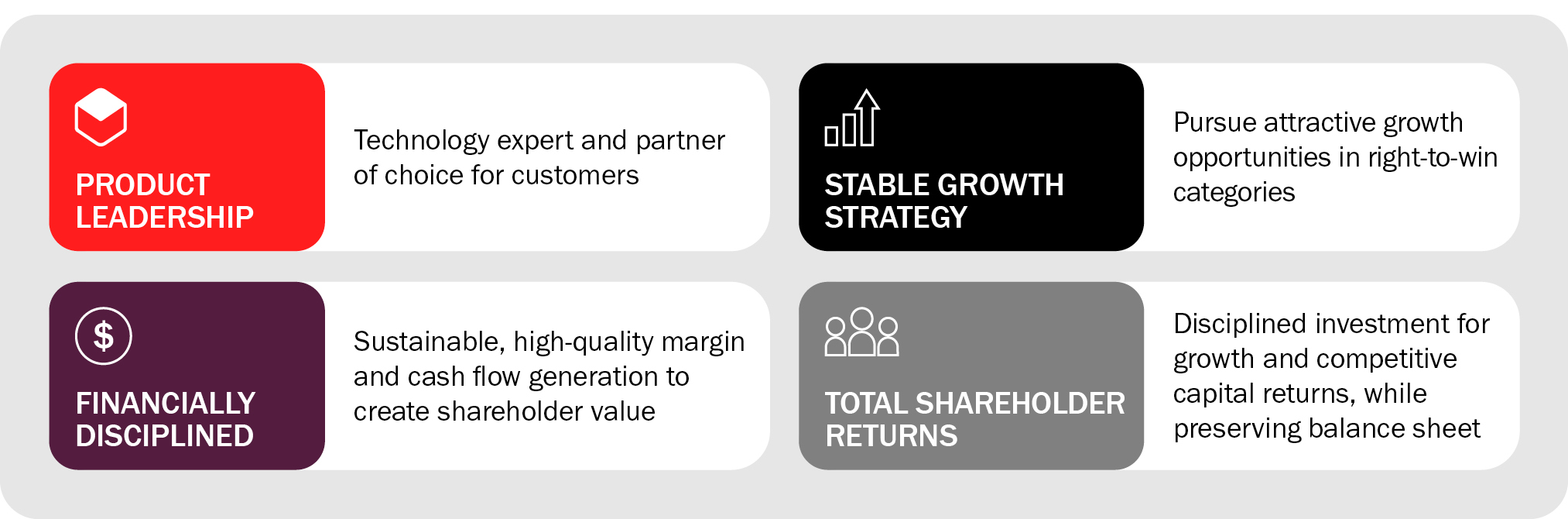 PRODUCT LEADERSHIP

Technology expert and partner of choice for customers

STABLE GROWTH STRATEGY

Pursue attractive growth opportunities in right-to-win categories

$

FINANCIALLY DISCIPLINED

Sustainable, high-quality margin and cash flow generation to create shareholder value

TOTAL SHAREHOLDER RETURNS

Disciplined investment for growth and competitive capital returns, while preserving balance sheet